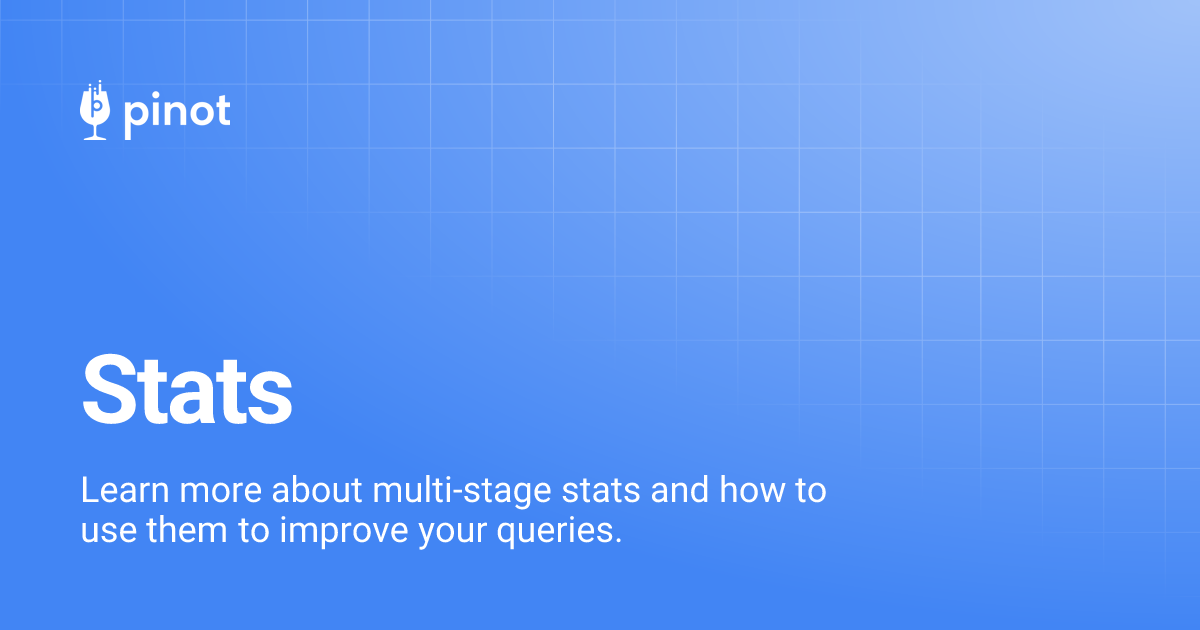 pinot

Stats

Learn more about multi-stage stats and how to use them to improve your queries.